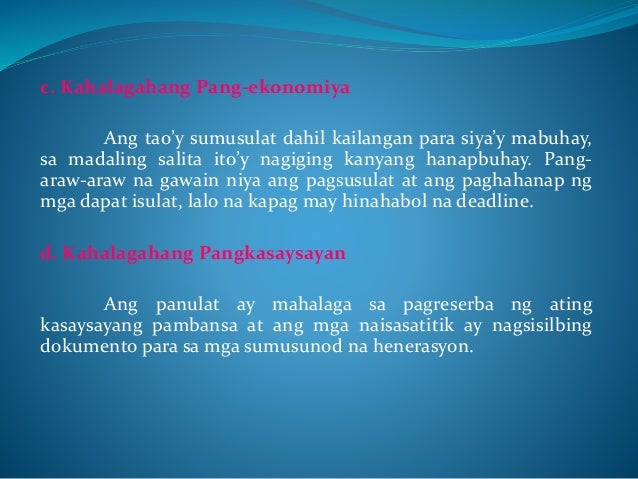 c. Kahalagahang Pang-ekonomiya

Ang tao'y sumusulat dahil kailangan para siya'y mabuhay, sa madaling salita ito'y nagiging kanyang hanapbuhay. Pang-araw-araw na gawain niya ang pagsusulat at ang paghahanap ng mga dapat isulat, lalo na kapag may hinahabol na deadline.

d. Kahalagahang Pangkasaysayan

Ang panulat ay mahalaga sa pagreserba ng ating kasaysayang pambansa at ang mga naisasatitik ay nagsisilbing dokumento para sa mga sumusunod na henerasyon.